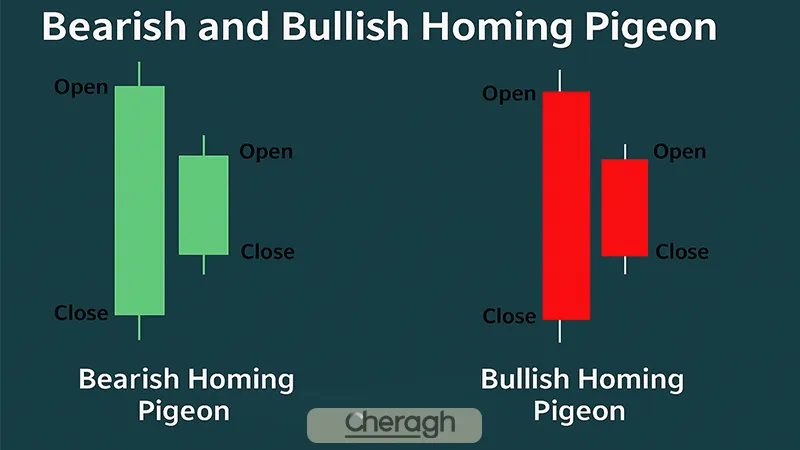 Bearish and Bullish Homing Pigeon

Open

Open

Close

Close

Bearish Homing Pigeon

Open

Open

Close

Close

Bullish Homing Pigeon

Cheragh